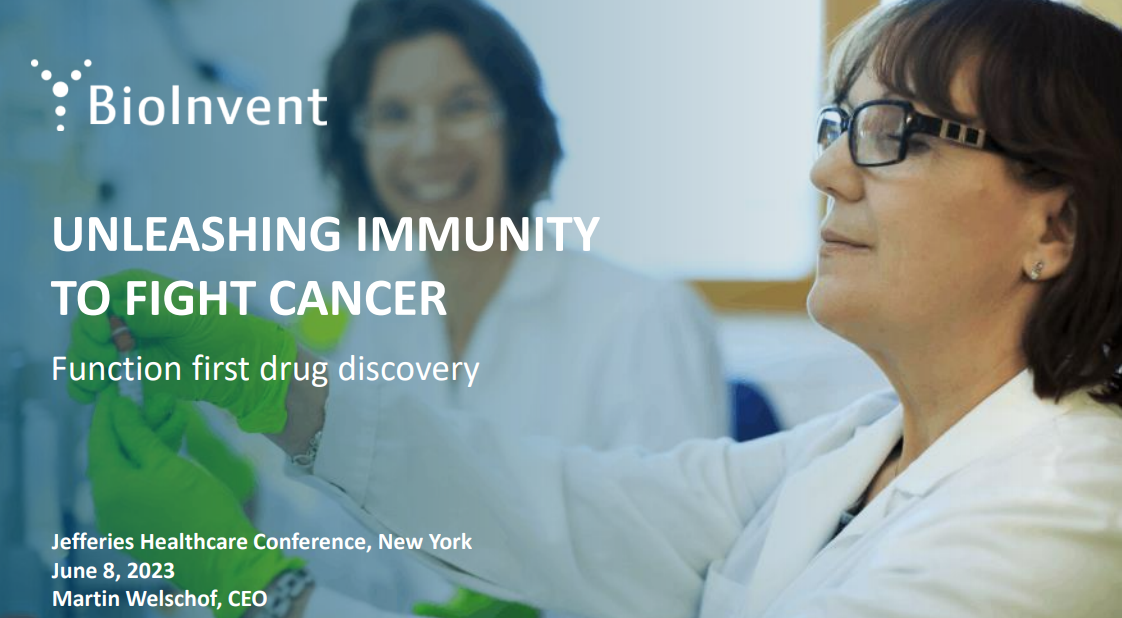 BioInvent

UNLEASHING IMMUNITY TO FIGHT CANCER

Function first drug discovery

Jefferies Healthcare Conference, New York
June 8, 2023
Martin Welschof, CEO